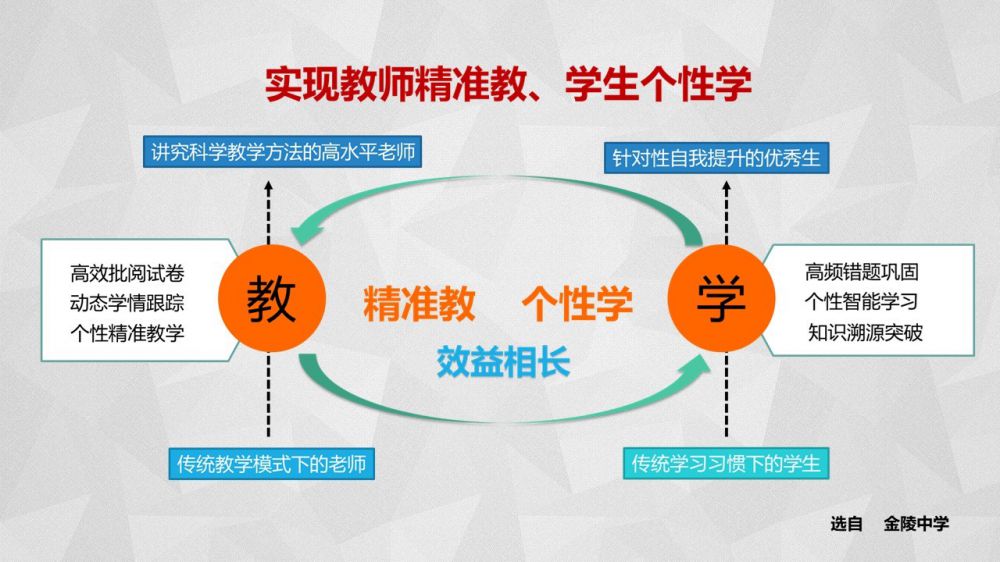 实现教师精准教、学生个性学

讲究科学教学方法的高水平老师

针对性自我提升的优秀生

高效批阅试卷
动态学情跟踪
个性精准教学

教

精准教　个性学

效益相长

学

高频错题巩固
个性智能学习
知识溯源突破

传统教学模式下的老师

传统学习习惯下的学生

选自　金陵中学